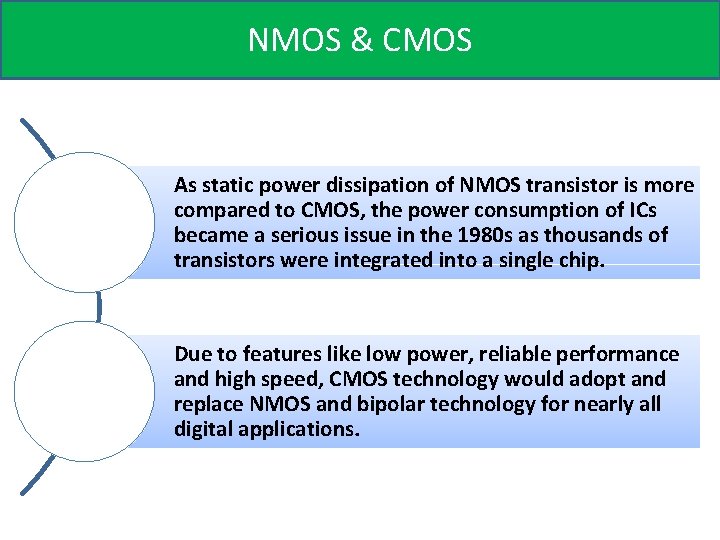 NMOS & CMOS

As static power dissipation of NMOS transistor is more compared to CMOS, the power consumption of ICs became a serious issue in the 1980s as thousands of transistors were integrated into a single chip.

Due to features like low power, reliable performance and high speed, CMOS technology would adopt and replace NMOS and bipolar technology for nearly all digital applications.